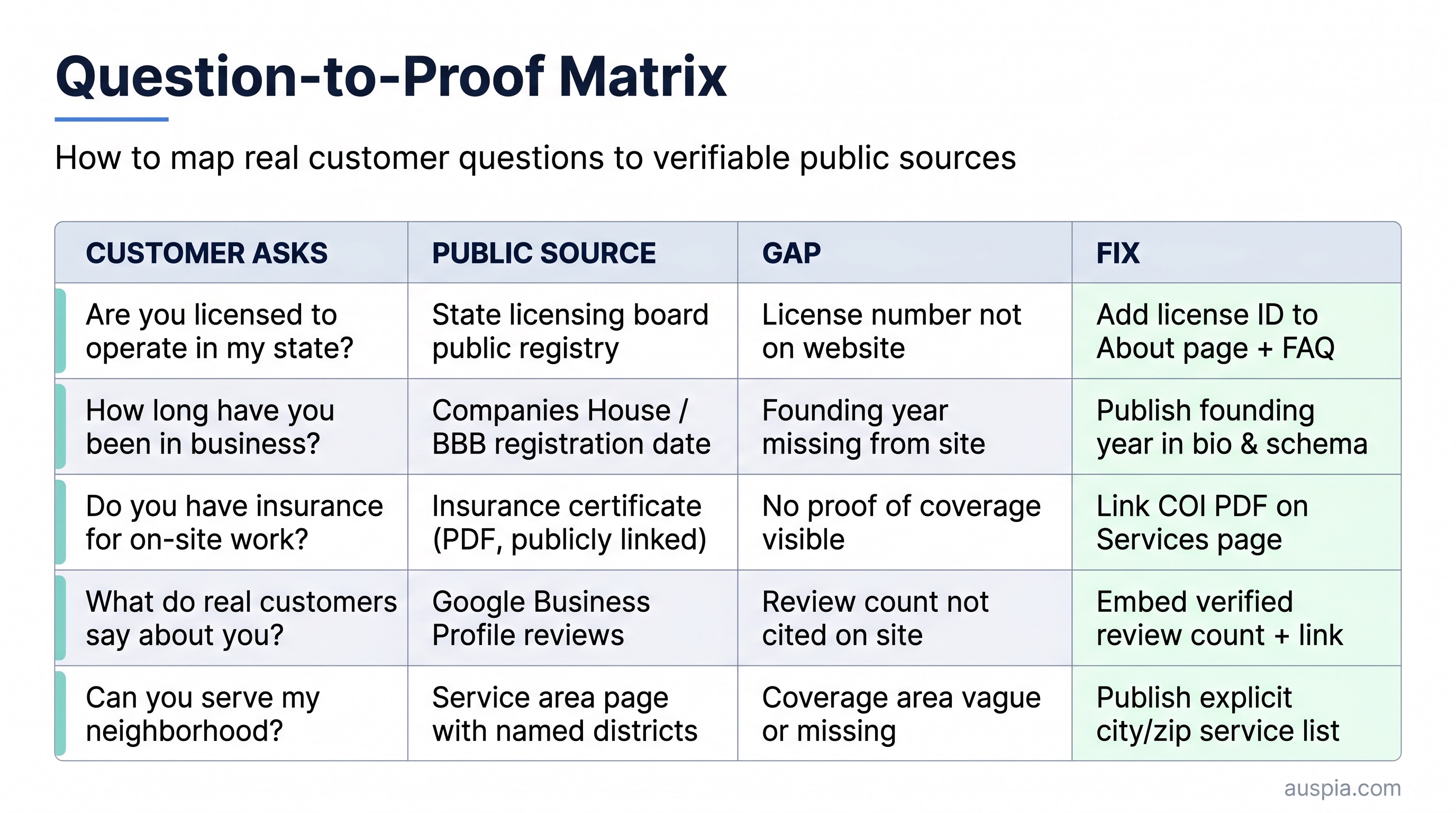 Question-to-Proof Matrix

How to map real customer questions to verifiable public sources

| CUSTOMER ASKS | PUBLIC SOURCE | GAP | FIX |
|---|---|---|---|
| Are you licensed to operate in my state? | State licensing board public registry | License number not on website | Add license ID to About page + FAQ |
| How long have you been in business? | Companies House / BBB registration date | Founding year missing from site | Publish founding year in bio & schema |
| Do you have insurance for on-site work? | Insurance certificate (PDF, publicly linked) | No proof of coverage visible | Link COI PDF on Services page |
| What do real customers say about you? | Google Business Profile reviews | Review count not cited on site | Embed verified review count + link |
| Can you serve my neighborhood? | Service area page with named districts | Coverage area vague or missing | Publish explicit city/zip service list |

auspia.com